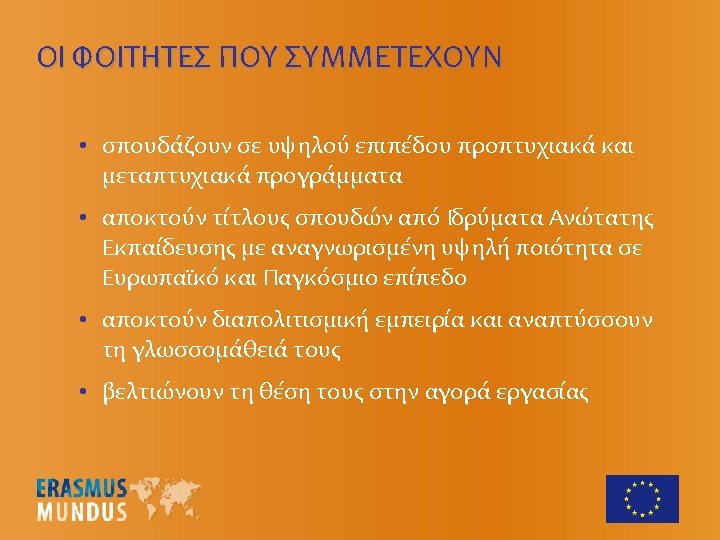 ΟΙ ΦΟΙΤΗΤΕΣ ΠΟΥ ΣΥΜΜΕΤΕΧΟΥΝ

• σπουδάζουν σε υψηλού επιπέδου προπτυχιακά και μεταπτυχιακά προγράμματα

• αποκτούν τίτλους σπουδών από Ιδρύματα Ανώτατης Εκπαίδευσης με αναγνωρισμένη υψηλή ποιότητα σε Ευρωπαϊκό και Παγκόσμιο επίπεδο

• αποκτούν διαπολιτισμική εμπειρία και αναπτύσσουν τη γλωσσομάθειά τους

• βελτιώνουν τη θέση τους στην αγορά εργασίας

ERASMUS MUNDUS